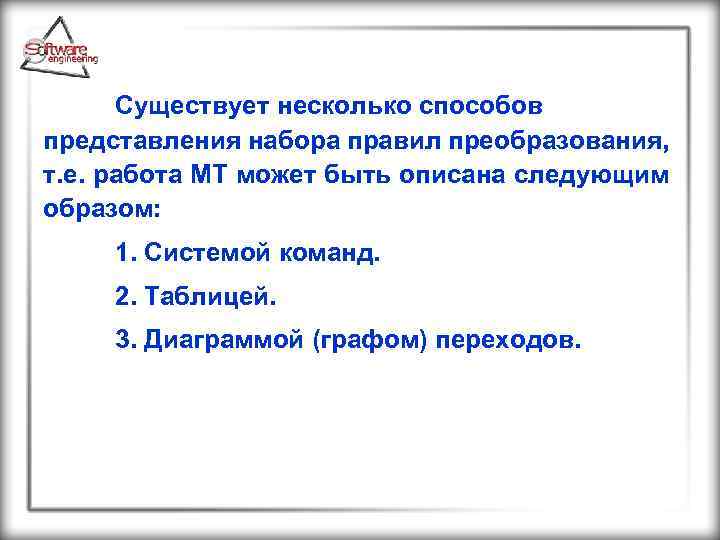 Software engineering

Существует несколько способов представления набора правил преобразования, т.е. работа МТ может быть описана следующим образом:

1. Системой команд.

2. Таблицей.

3. Диаграммой (графом) переходов.